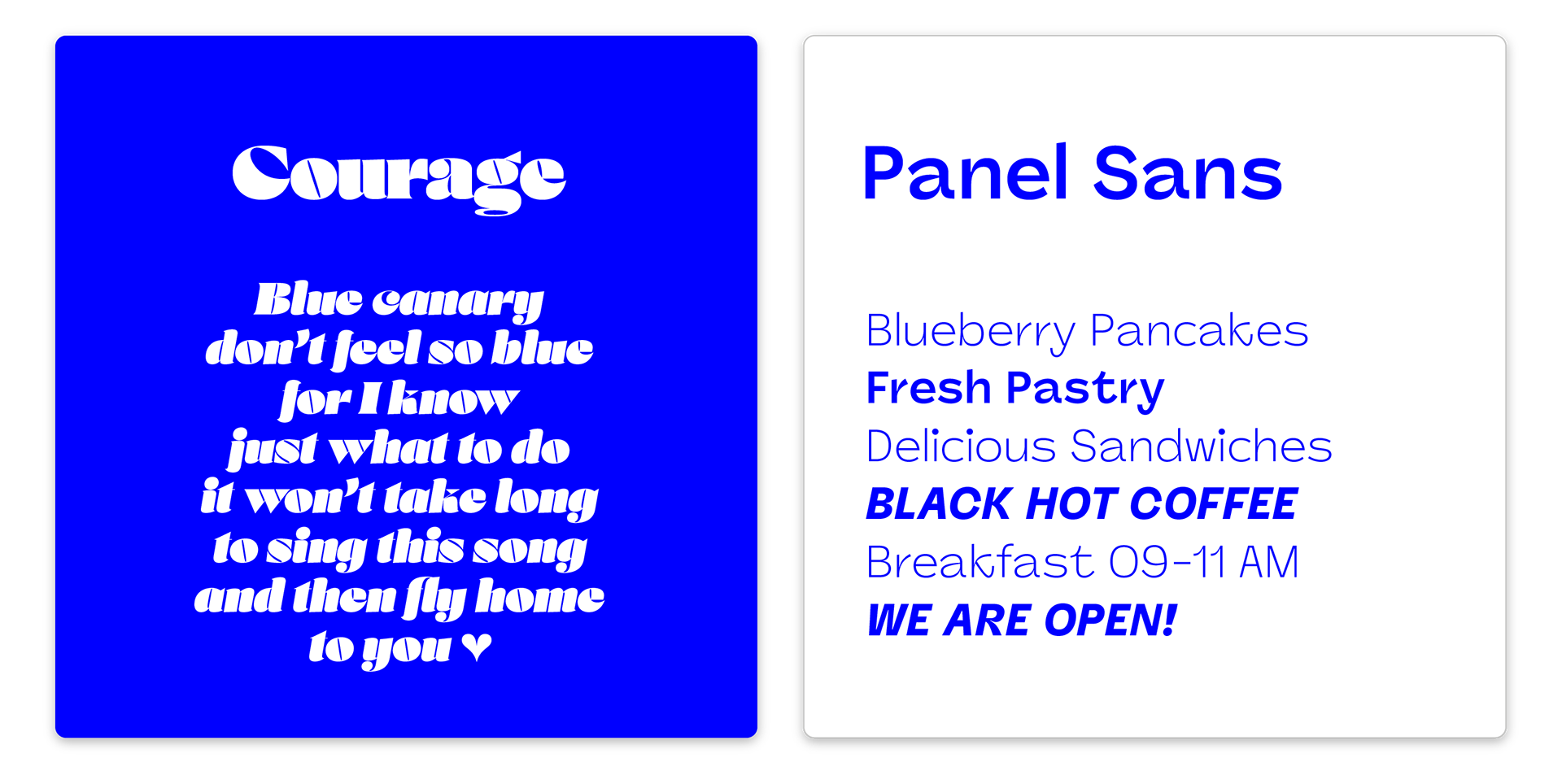 Courage

Blue canary
don't feel so blue
for I know
just what to do
it won't take long
to sing this song
and then fly home
to you ♥

Panel Sans

Blueberry Pancakes
Fresh Pastry
Delicious Sandwiches
BLACK HOT COFFEE
Breakfast 09-11 AM
WE ARE OPEN!